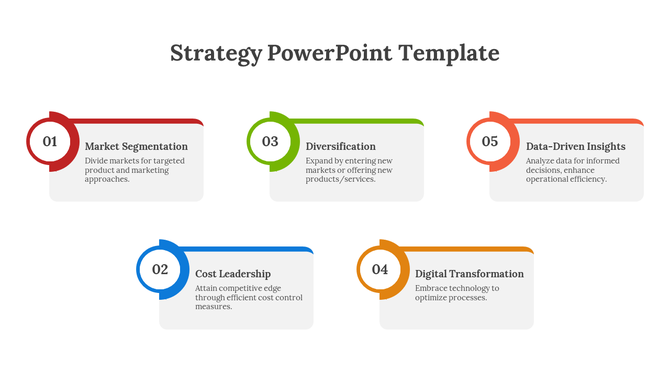 Strategy PowerPoint Template

01
Market Segmentation
Divide markets for targeted product and marketing approaches.

03
Diversification
Expand by entering new markets or offering new products/services.

05
Data-Driven Insights
Analyze data for informed decisions, enhance operational efficiency.

02
Cost Leadership
Attain competitive edge through efficient cost control measures.

04
Digital Transformation
Embrace technology to optimize processes.